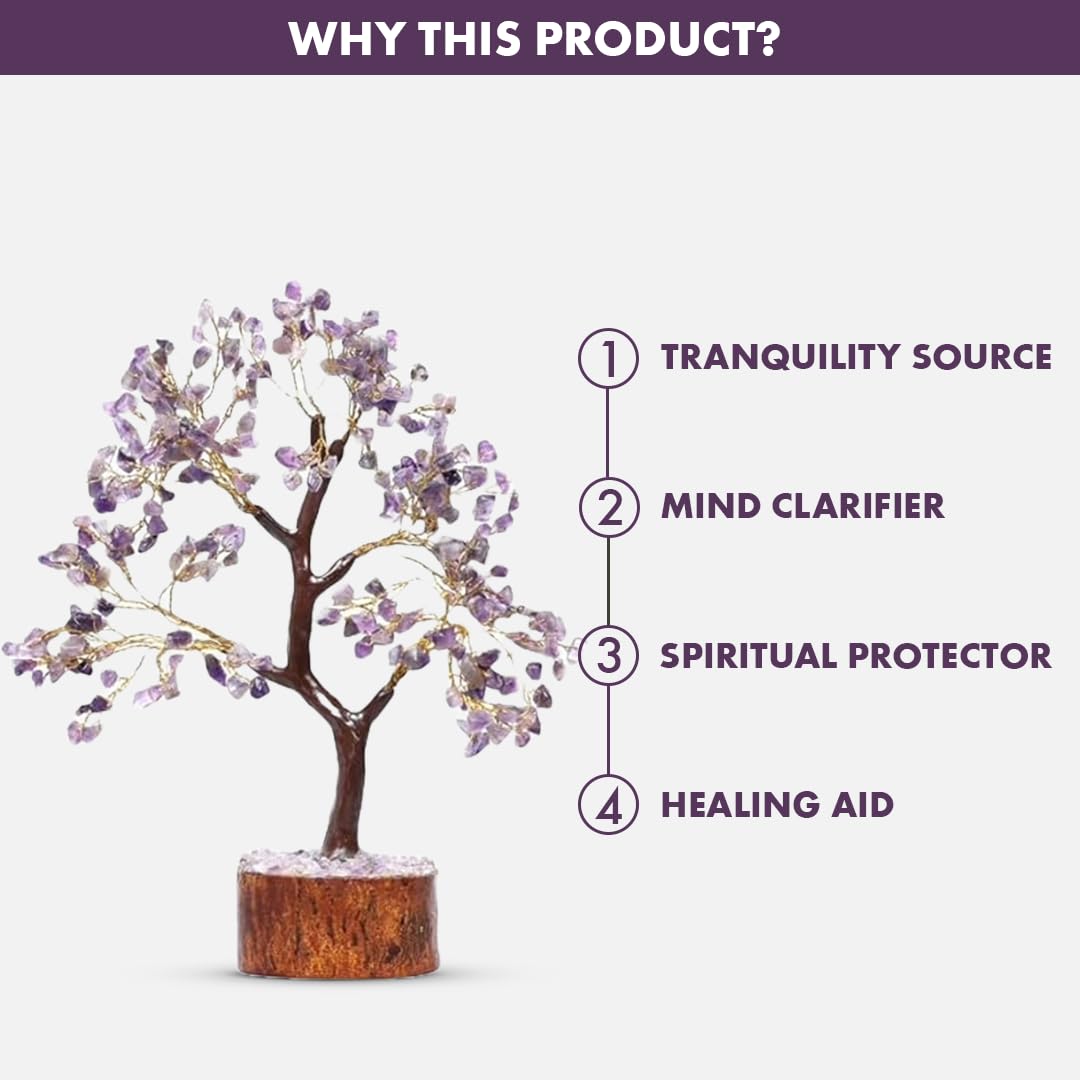 WHY THIS PRODUCT?

1 TRANQUILITY SOURCE

2 MIND CLARIFIER

3 SPIRITUAL PROTECTOR

4 HEALING AID